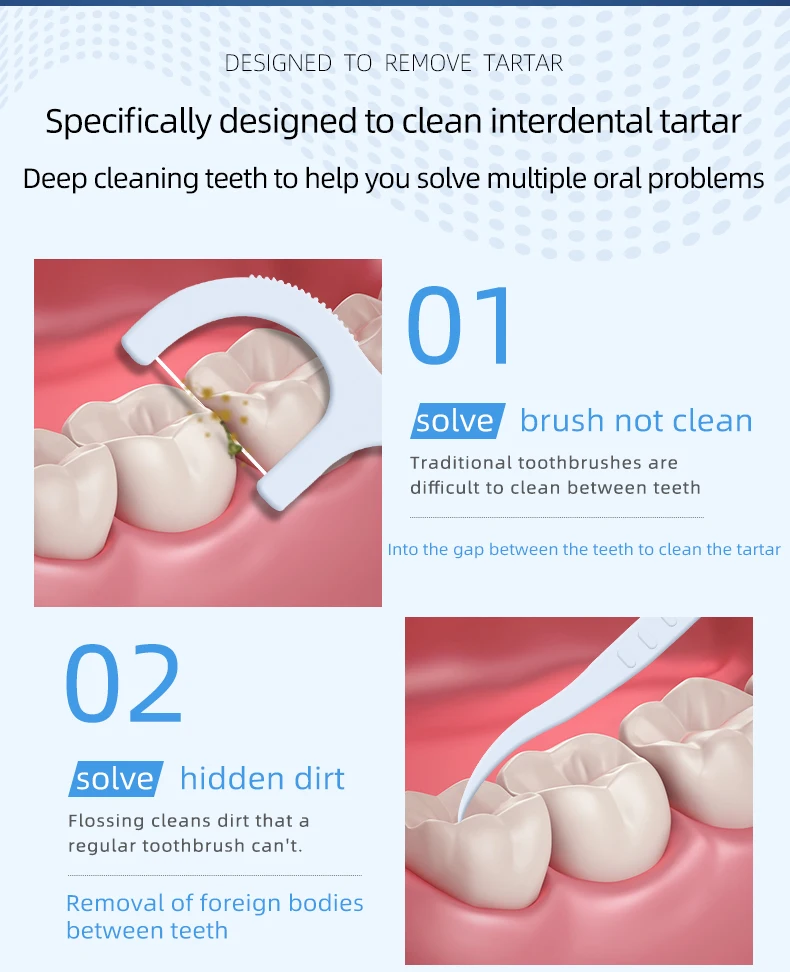 DESIGNED TO REMOVE TARTAR

Specifically designed to clean interdental tartar

Deep cleaning teeth to help you solve multiple oral problems

01

solve brush not clean

Traditional toothbrushes are difficult to clean between teeth

Into the gap between the teeth to clean the tartar

02

solve hidden dirt

Flossing cleans dirt that a regular toothbrush can't.

Removal of foreign bodies between teeth